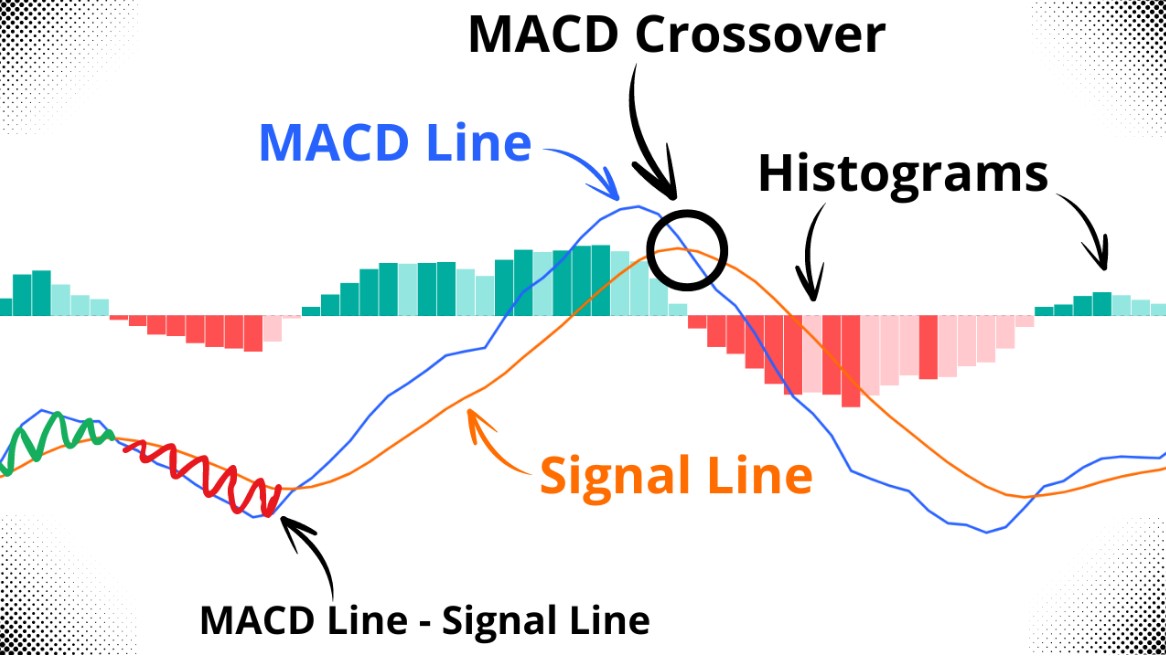 MACD Crossover

MACD Line

Histograms

Signal Line

MACD Line - Signal Line